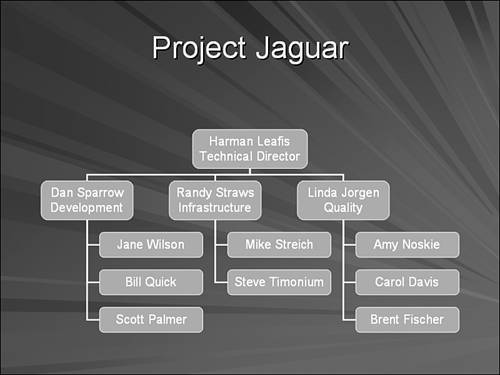 Project Jaguar

Harman Leafis
Technical Director

Dan Sparrow
Development

Jane Wilson

Bill Quick

Scott Palmer

Randy Straws
Infrastructure

Mike Streich

Steve Timonium

Linda Jorgen
Quality

Amy Noskie

Carol Davis

Brent Fischer